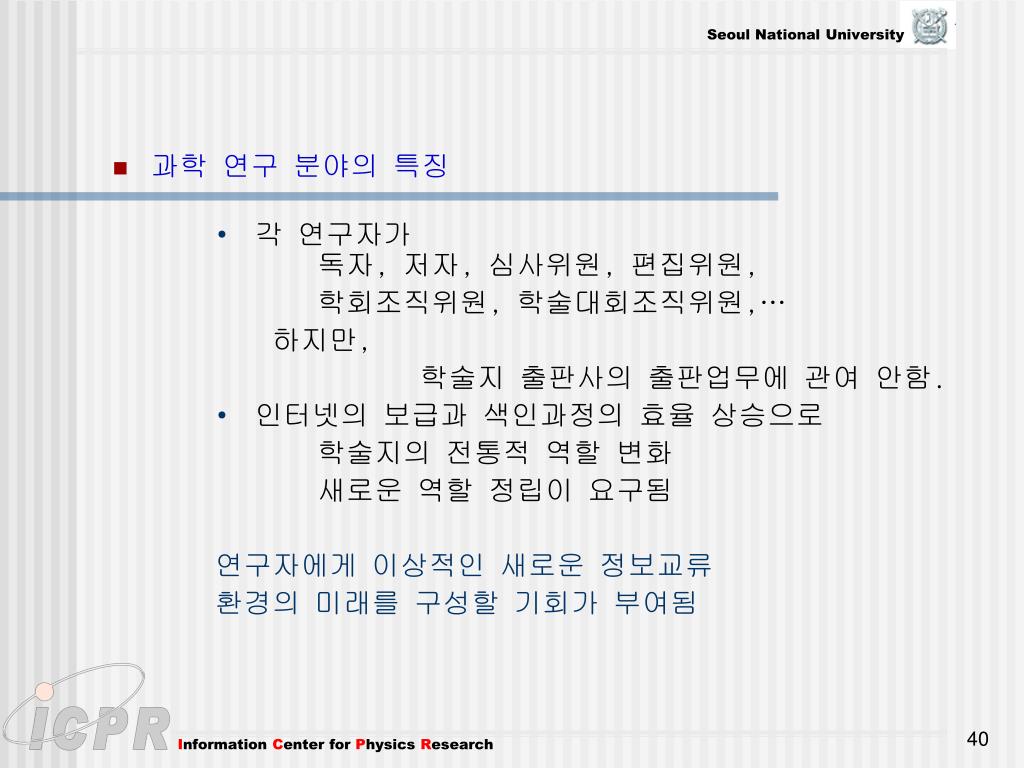 Seoul National University

■ 과학 연구 분야의 특징

• 각 연구자가
독자, 저자, 심사위원, 편집위원,
학회조직위원, 학술대회조직위원,…
하지만,
학술지 출판사의 출판업무에 관여 안함.
• 인터넷의 보급과 색인과정의 효율 상승으로
학술지의 전통적 역할 변화
새로운 역할 정립이 요구됨

연구자에게 이상적인 새로운 정보교류
환경의 미래를 구성할 기회가 부여됨

ICPR

Information Center for Physics Research

40